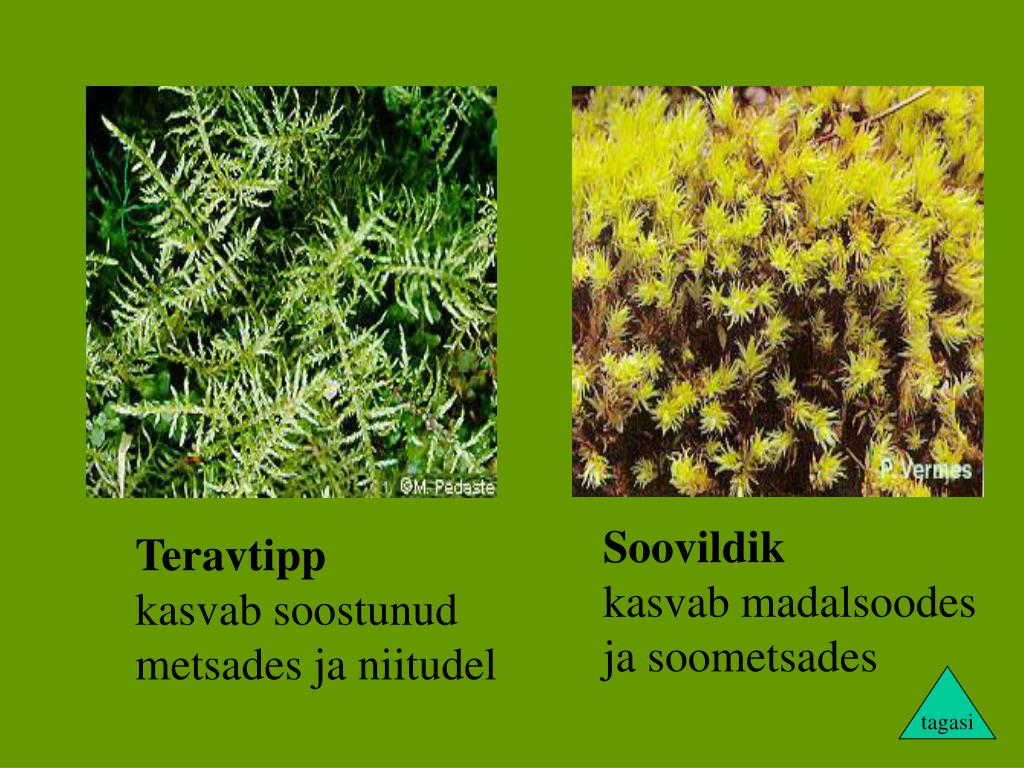 ©M. Pedaste

P. Vermes

**Teravtipp**
kasvab soostunud metsades ja niitudel

**Soovildik**
kasvab madalsoodes ja soometsades

tagasi